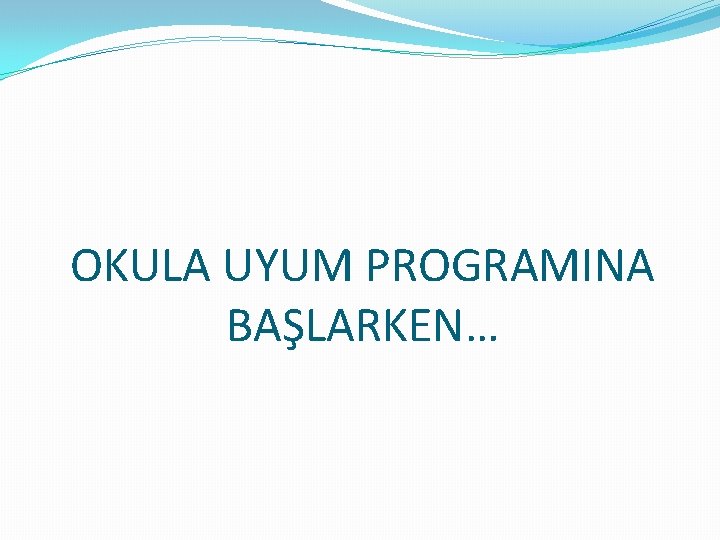 OKULA UYUM PROGRAMINA BAŞLARKEN…